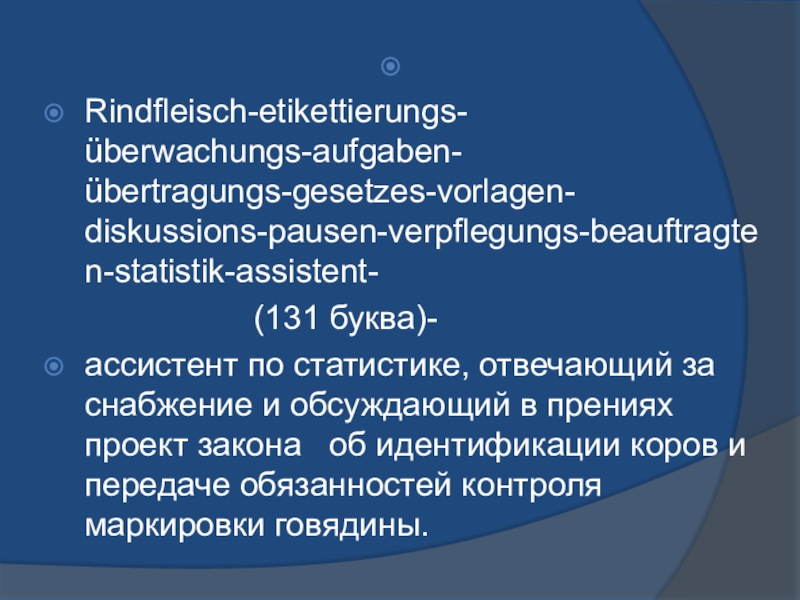 Rindfleisch-etikettierungs-überwachungs-aufgaben-übertragungs-gesetzes-vorlagen-diskussions-pausen-verpflegungs-beauftragten-statistik-assistent-

(131 буква)-

ассистент по статистике, отвечающий за снабжение и обсуждающий в прениях проект закона об идентификации коров и передаче обязанностей контроля маркировки говядины.